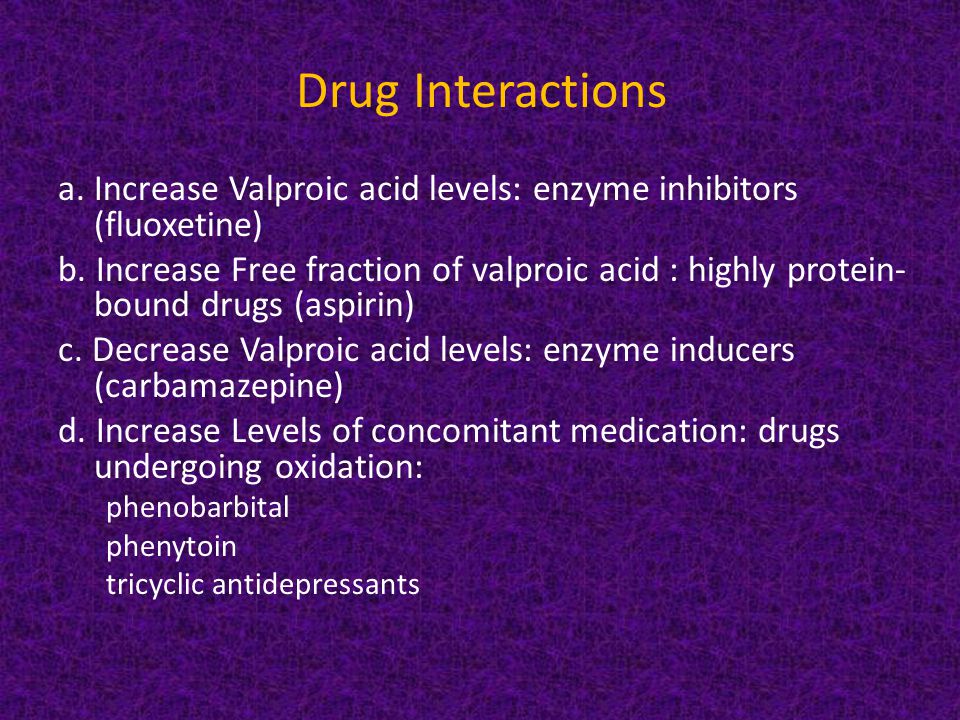 Drug Interactions

a. Increase Valproic acid levels: enzyme inhibitors (fluoxetine)

b. Increase Free fraction of valproic acid : highly protein-bound drugs (aspirin)

c. Decrease Valproic acid levels: enzyme inducers (carbamazepine)

d. Increase Levels of concomitant medication: drugs undergoing oxidation:

phenobarbital

phenytoin

tricyclic antidepressants